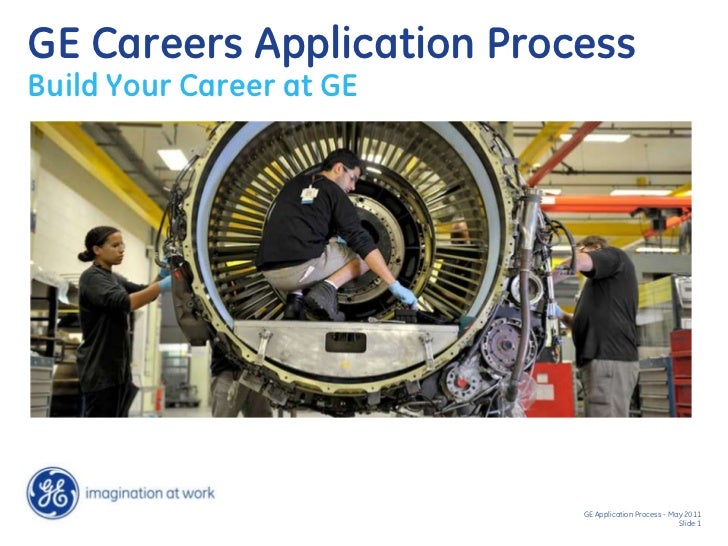 GE Careers Application Process
Build Your Career at GE

GE

imagination at work

GE Application Process - May 2011
Slide 1